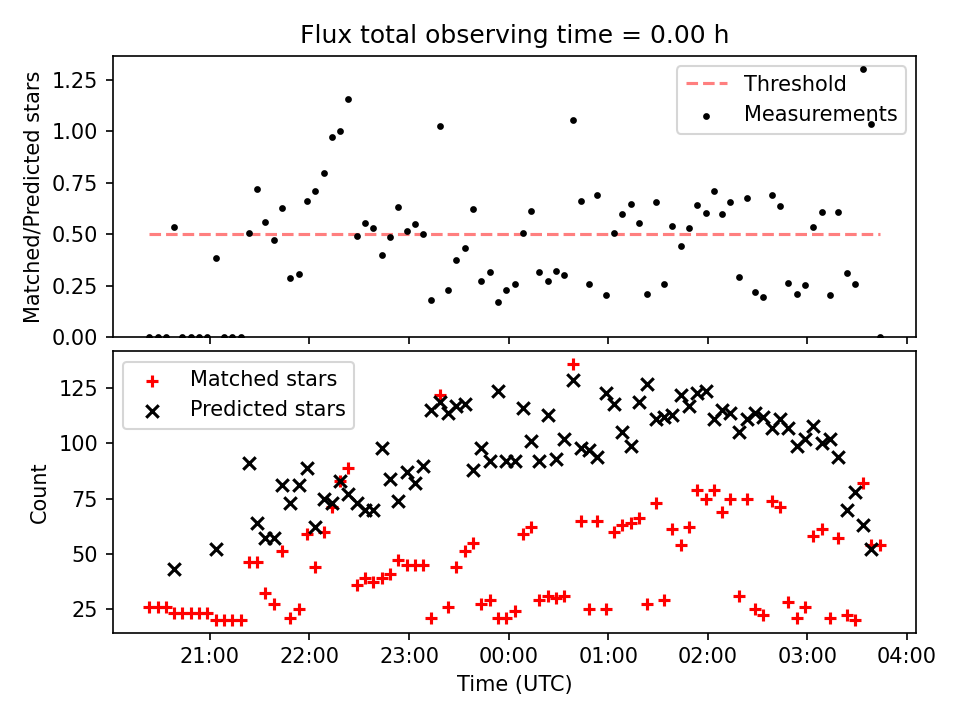 Flux total observing time = 0.00 h

Matched/Predicted stars

1.25
1.00
0.75
0.50
0.25
0.00

Threshold
Measurements

Count

125
100
75
50
25

Matched stars
Predicted stars

21:00
22:00
23:00
00:00
01:00
02:00
03:00
04:00

Time (UTC)